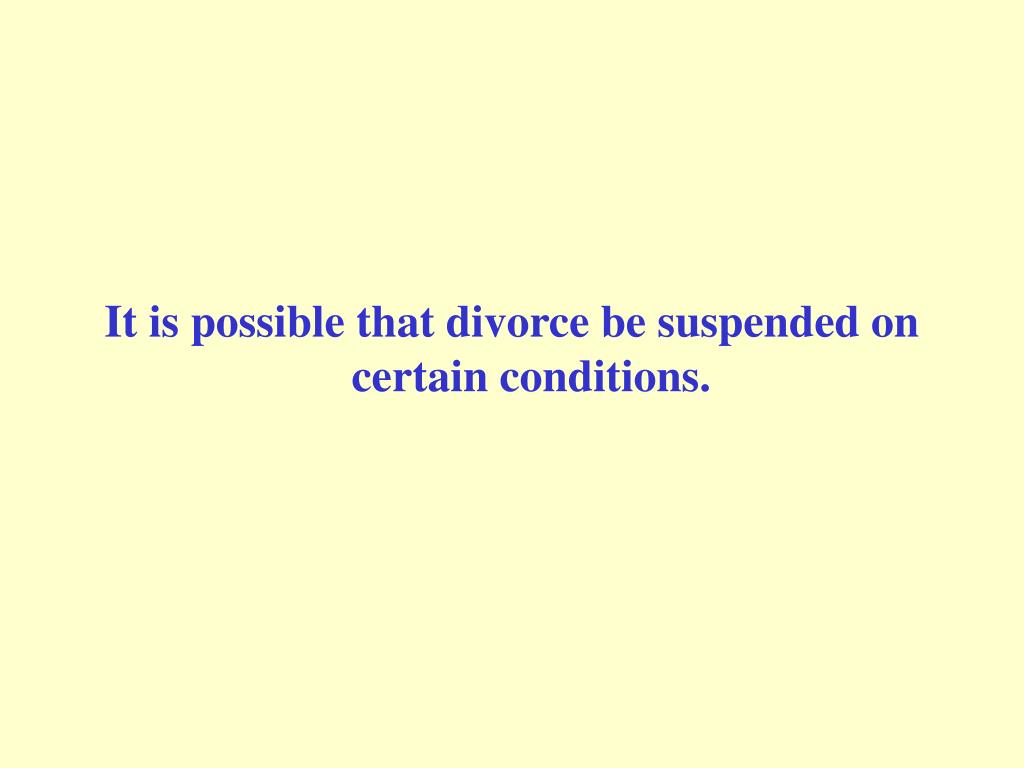 It is possible that divorce be suspended on certain conditions.